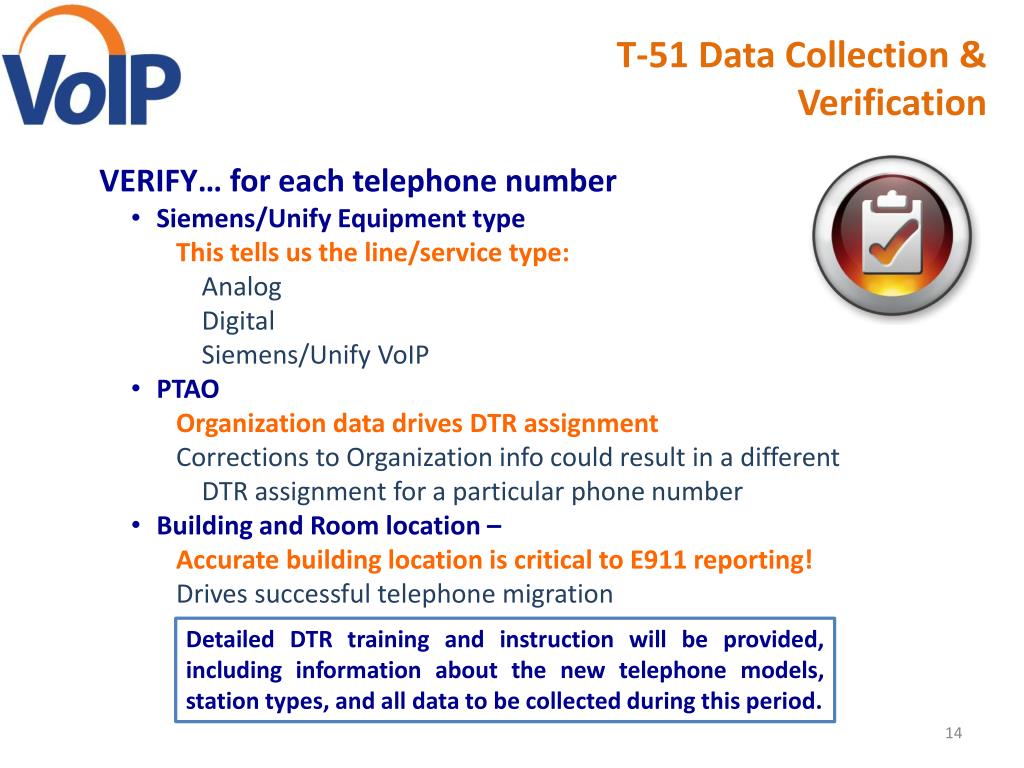 VoIP

T-51 Data Collection & Verification

VERIFY… for each telephone number

• Siemens/Unify Equipment type
This tells us the line/service type:
Analog
Digital
Siemens/Unify VoIP

• PTAO
Organization data drives DTR assignment
Corrections to Organization info could result in a different DTR assignment for a particular phone number

• Building and Room location –
Accurate building location is critical to E911 reporting!
Drives successful telephone migration

Detailed DTR training and instruction will be provided, including information about the new telephone models, station types, and all data to be collected during this period.

14